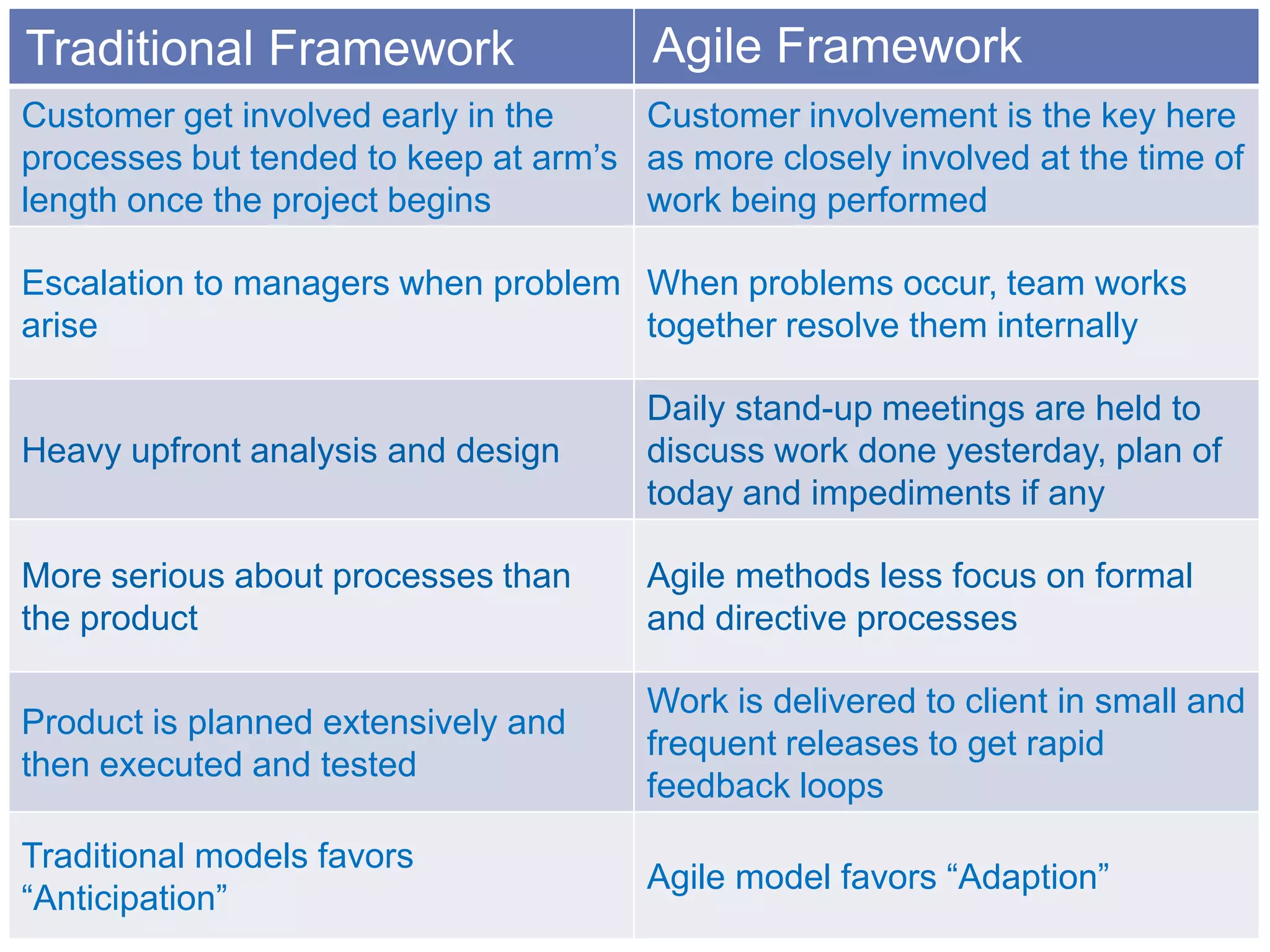 | Traditional Framework | Agile Framework |
|---|---|
| Customer get involved early in the processes but tended to keep at arm’s length once the project begins | Customer involvement is the key here as more closely involved at the time of work being performed |
| Escalation to managers when problem arise | When problems occur, team works together resolve them internally |
| Heavy upfront analysis and design | Daily stand-up meetings are held to discuss work done yesterday, plan of today and impediments if any |
| More serious about processes than the product | Agile methods less focus on formal and directive processes |
| Product is planned extensively and then executed and tested | Work is delivered to client in small and frequent releases to get rapid feedback loops |
| Traditional models favors “Anticipation” | Agile model favors “Adaption” |